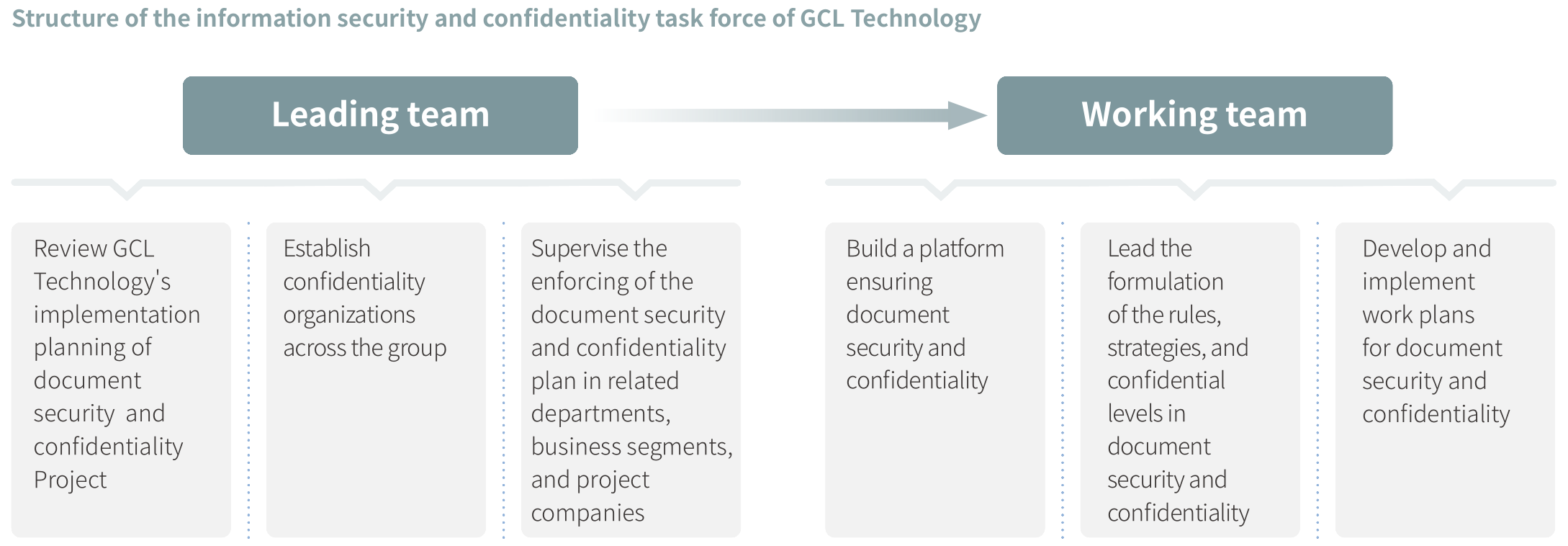 Structure of the information security and confidentiality task force of GCL Technology

Leading team

Working team

Review GCL Technology's implementation planning of document security and confidentiality Project

Establish confidentiality organizations across the group

Supervise the enforcing of the document security and confidentiality plan in related departments, business segments, and project companies

Build a platform ensuring document security and confidentiality

Lead the formulation of the rules, strategies, and confidential levels in document security and confidentiality

Develop and implement work plans for document security and confidentiality